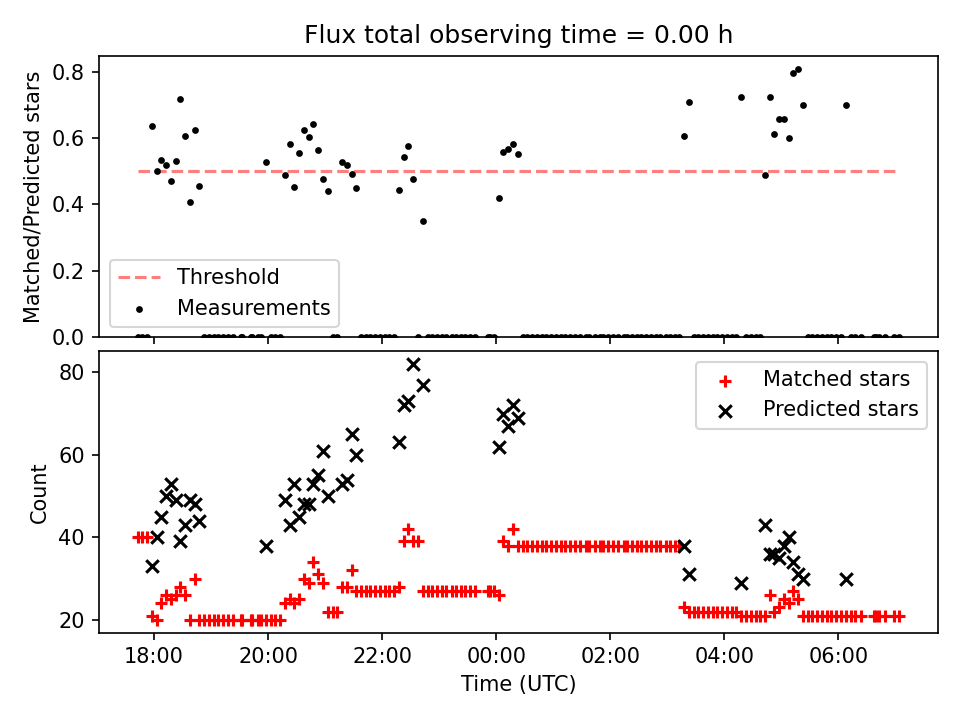 Flux total observing time = 0.00 h

Matched/Predicted stars

0.8
0.6
0.4
0.2
0.0

Threshold
Measurements

Count

80
60
40
20

Matched stars
Predicted stars

18:00 20:00 22:00 00:00 02:00 04:00 06:00

Time (UTC)